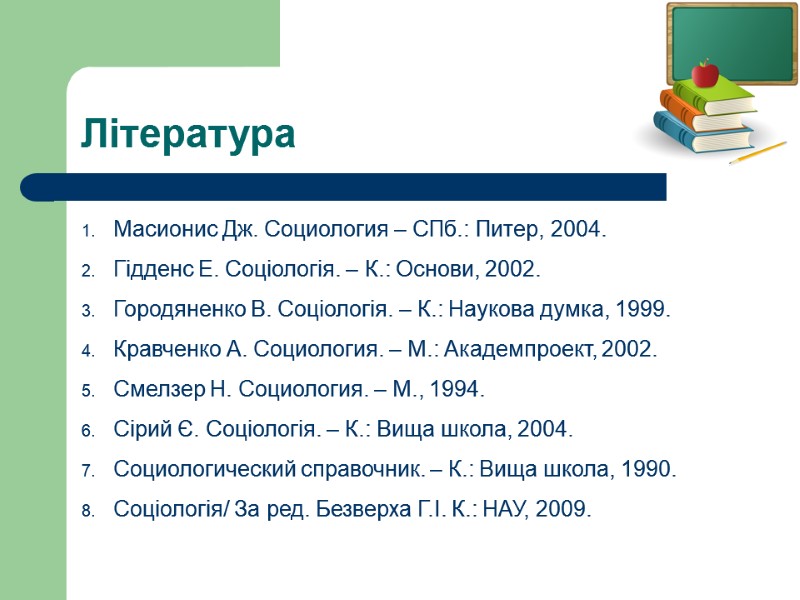 Література

1. Масионис Дж. Социология – СПб.: Питер, 2004.
2. Гідденс Е. Соціологія. – К.: Основи, 2002.
3. Городяненко В. Соціологія. – К.: Наукова думка, 1999.
4. Кравченко А. Социология. – М.: Академпроект, 2002.
5. Смелзер Н. Социология. – М., 1994.
6. Сірий Є. Соціологія. – К.: Вища школа, 2004.
7. Социологический справочник. – К.: Вища школа, 1990.
8. Соціологія/ За ред. Безверха Г.І. К.: НАУ, 2009.